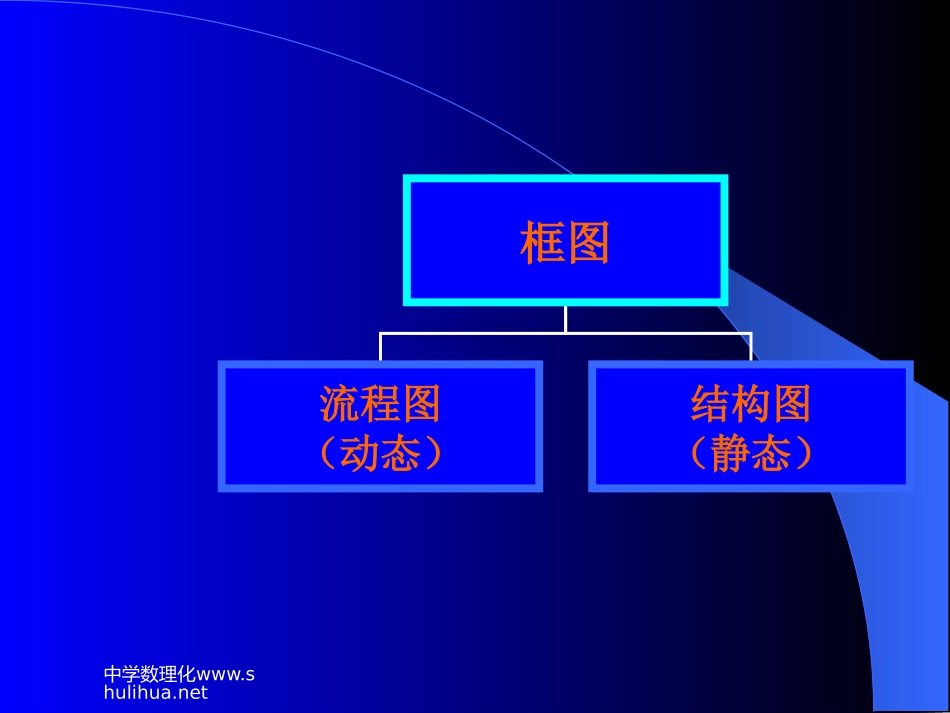 框图

流程图
（动态）

结构图
（静态）

中学数理化www.shulihua.net